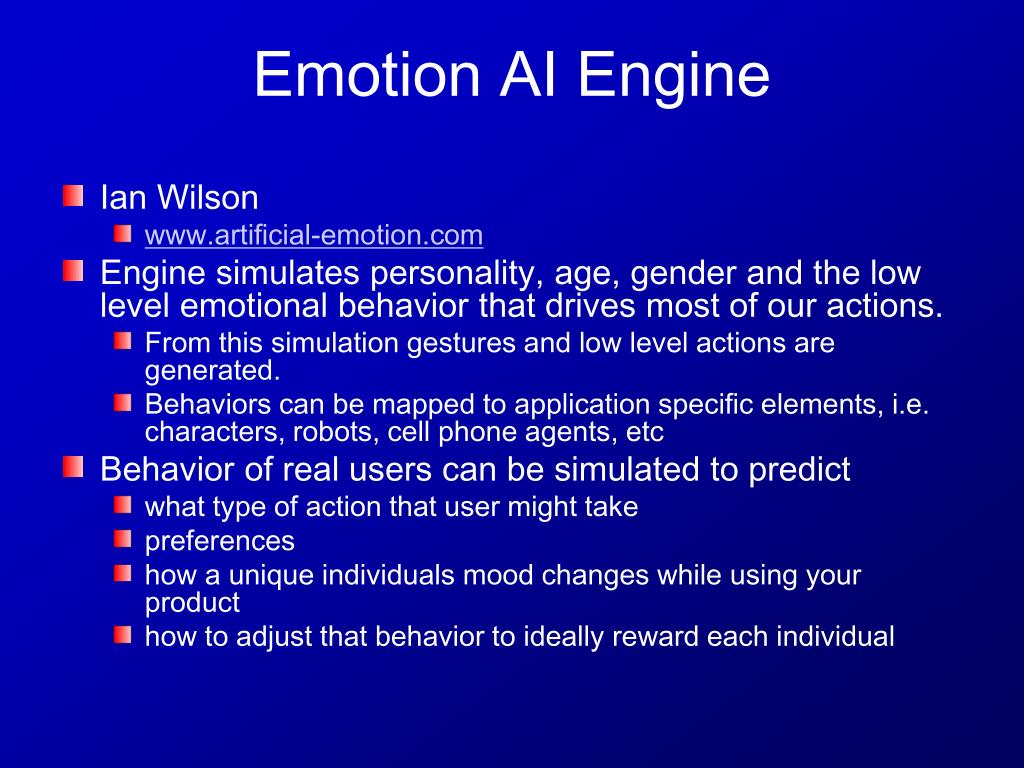 Emotion AI Engine

Ian Wilson

www.artificial-emotion.com

Engine simulates personality, age, gender and the low level emotional behavior that drives most of our actions.

From this simulation gestures and low level actions are generated.

Behaviors can be mapped to application specific elements, i.e. characters, robots, cell phone agents, etc

Behavior of real users can be simulated to predict

what type of action that user might take

preferences

how a unique individuals mood changes while using your product

how to adjust that behavior to ideally reward each individual